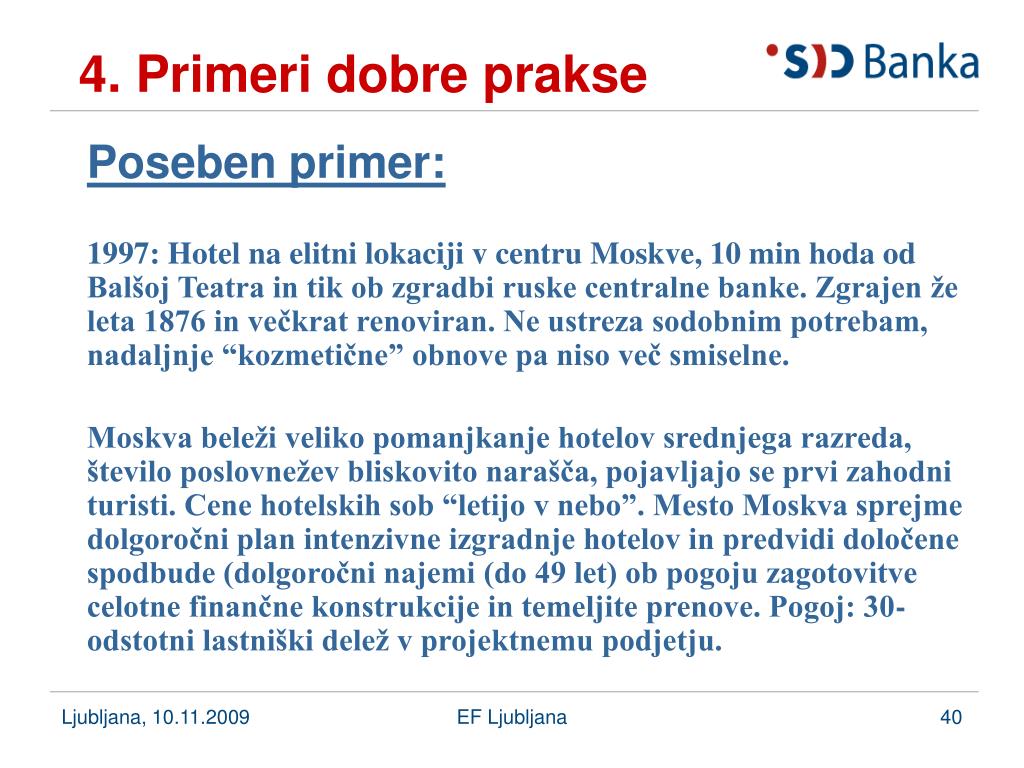 4. Primeri dobre prakse

SID Banka

Poseben primer:

1997: Hotel na elitni lokaciji v centru Moskve, 10 min hoda od Balšoj Teatra in tik ob zgradbi ruske centralne banke. Zgrajen že leta 1876 in večkrat renoviran. Ne ustreza sodobnim potrebam, nadaljnje “kozmetične” obnove pa niso več smiselne.

Moskva beleži veliko pomanjkanje hotelov srednjega razreda, število poslovnežev bliskovito narašča, pojavljajo se prvi zahodni turisti. Cene hotelskih sob “letijo v nebo”. Mesto Moskva sprejme dolgoročni plan intenzivne izgradnje hotelov in predvidi določene spodbude (dolgoročni najemi (do 49 let) ob pogoju zagotovitve celotne finančne konstrukcije in temeljite prenove. Pogoj: 30-odstotni lastniški delež v projektnemu podjetju.

Ljubljana, 10.11.2009

EF Ljubljana

40